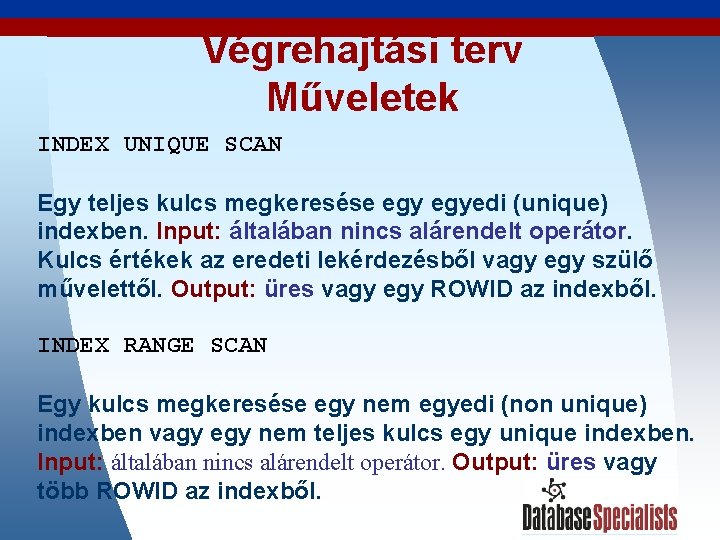 Végrehajtási terv
Műveletek

INDEX UNIQUE SCAN

Egy teljes kulcs megkeresése egy egyedi (unique) indexben. Input: általában nincs alárendelt operátor. Kulcs értékek az eredeti lekérdezésből vagy egy szülő művelettől. Output: üres vagy egy ROWID az indexből.

INDEX RANGE SCAN

Egy kulcs megkeresése egy nem egyedi (non unique) indexben vagy egy nem teljes kulcs egy unique indexben. Input: általában nincs alárendelt operátor. Output: üres vagy több ROWID az indexből.

DatabaseSpecialists